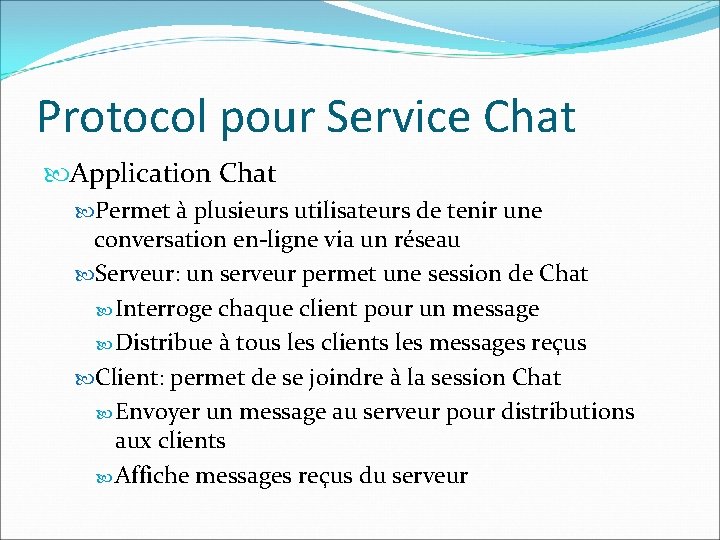 Protocol pour Service Chat

Application Chat

Permet à plusieurs utilisateurs de tenir une conversation en-ligne via un réseau

Serveur: un serveur permet une session de Chat

Interroge chaque client pour un message

Distribue à tous les clients les messages reçus

Client: permet de se joindre à la session Chat

Envoyer un message au serveur pour distributions aux clients

Affiche messages reçus du serveur